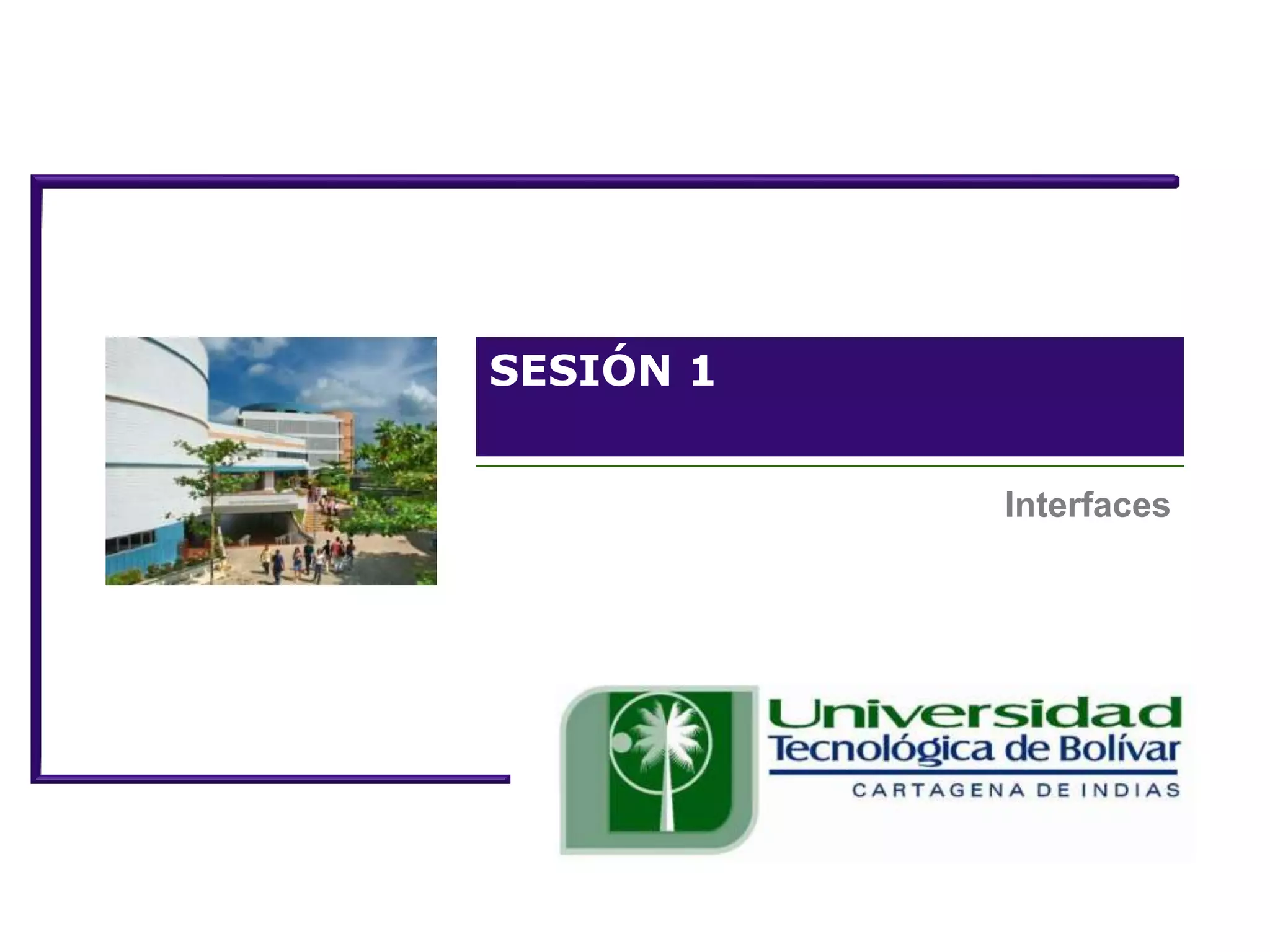 SESIÓN 1

Interfaces

Universidad
Tecnológica de Bolívar
CARTAGENA DE INDIAS